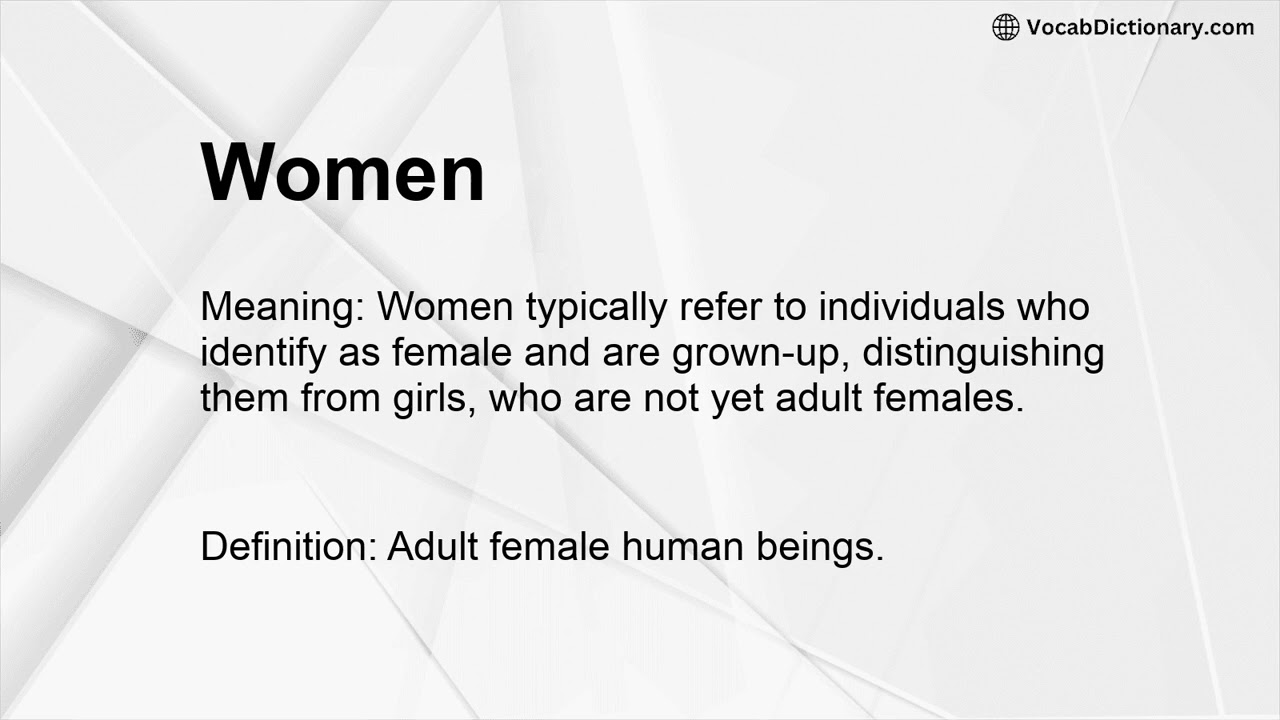 VocabDictionary.com

Women

Meaning: Women typically refer to individuals who identify as female and are grown-up, distinguishing them from girls, who are not yet adult females.

Definition: Adult female human beings.